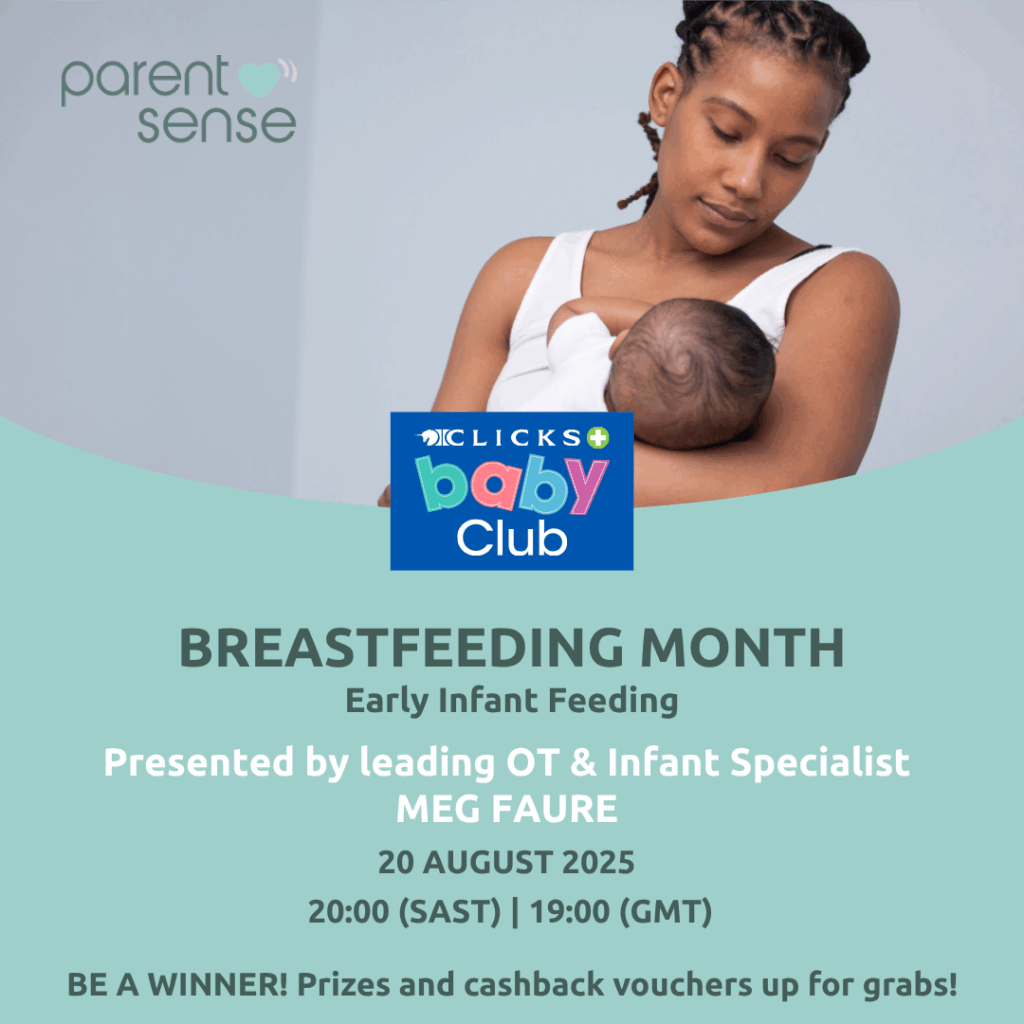 parent sense

CLICKS
baby
Club

BREASTFEEDING MONTH
Early Infant Feeding

Presented by leading OT & Infant Specialist
MEG FAURE

20 AUGUST 2025
20:00 (SAST) | 19:00 (GMT)

BE A WINNER! Prizes and cashback vouchers up for grabs!